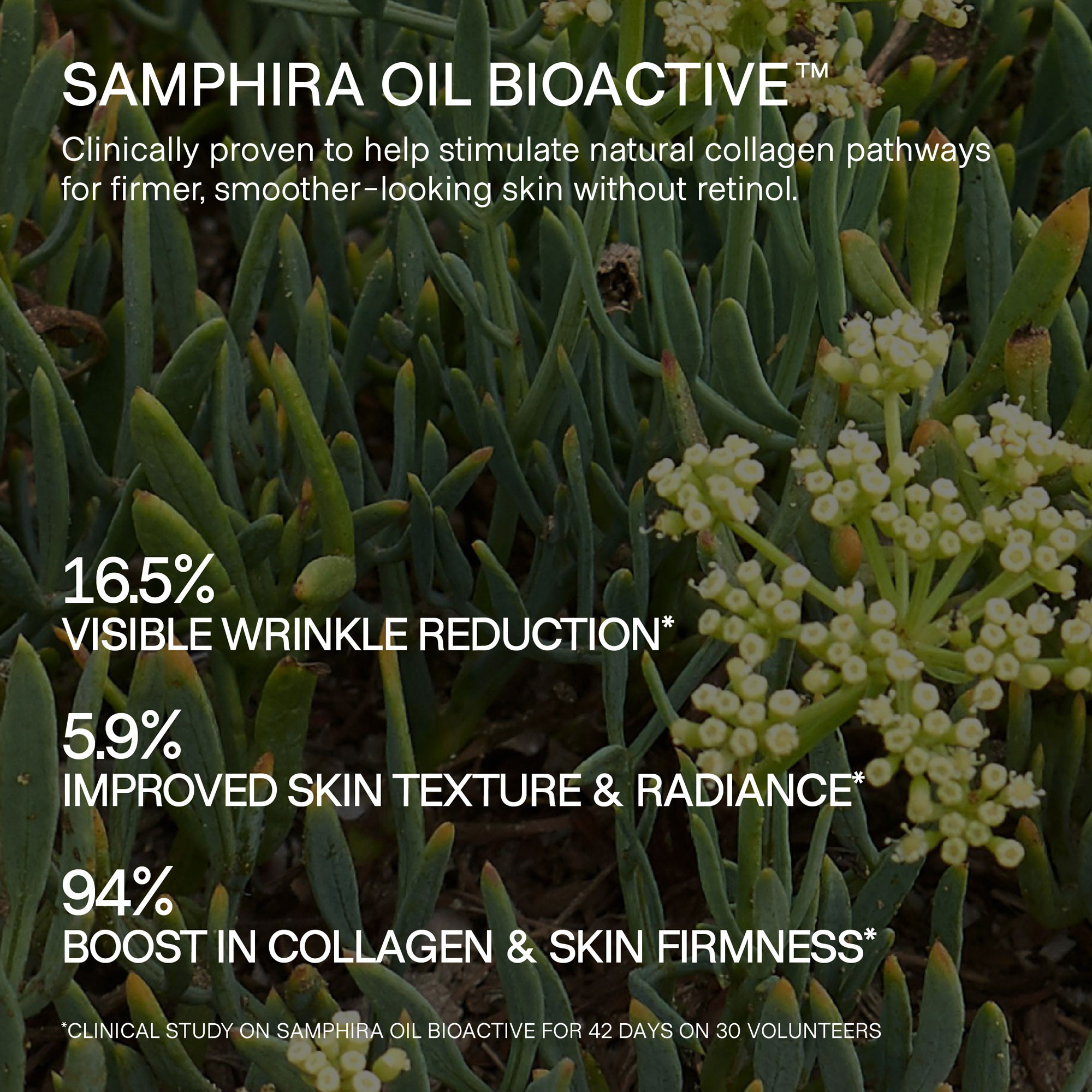 SAMPHIRA OIL BIOACTIVE™

Clinically proven to help stimulate natural collagen pathways for firmer, smoother-looking skin without retinol.

16.5%
VISIBLE WRINKLE REDUCTION*

5.9%
IMPROVED SKIN TEXTURE & RADIANCE*

94%
BOOST IN COLLAGEN & SKIN FIRMNESS*

*CLINICAL STUDY ON SAMPHIRA OIL BIOACTIVE FOR 42 DAYS ON 30 VOLUNTEERS